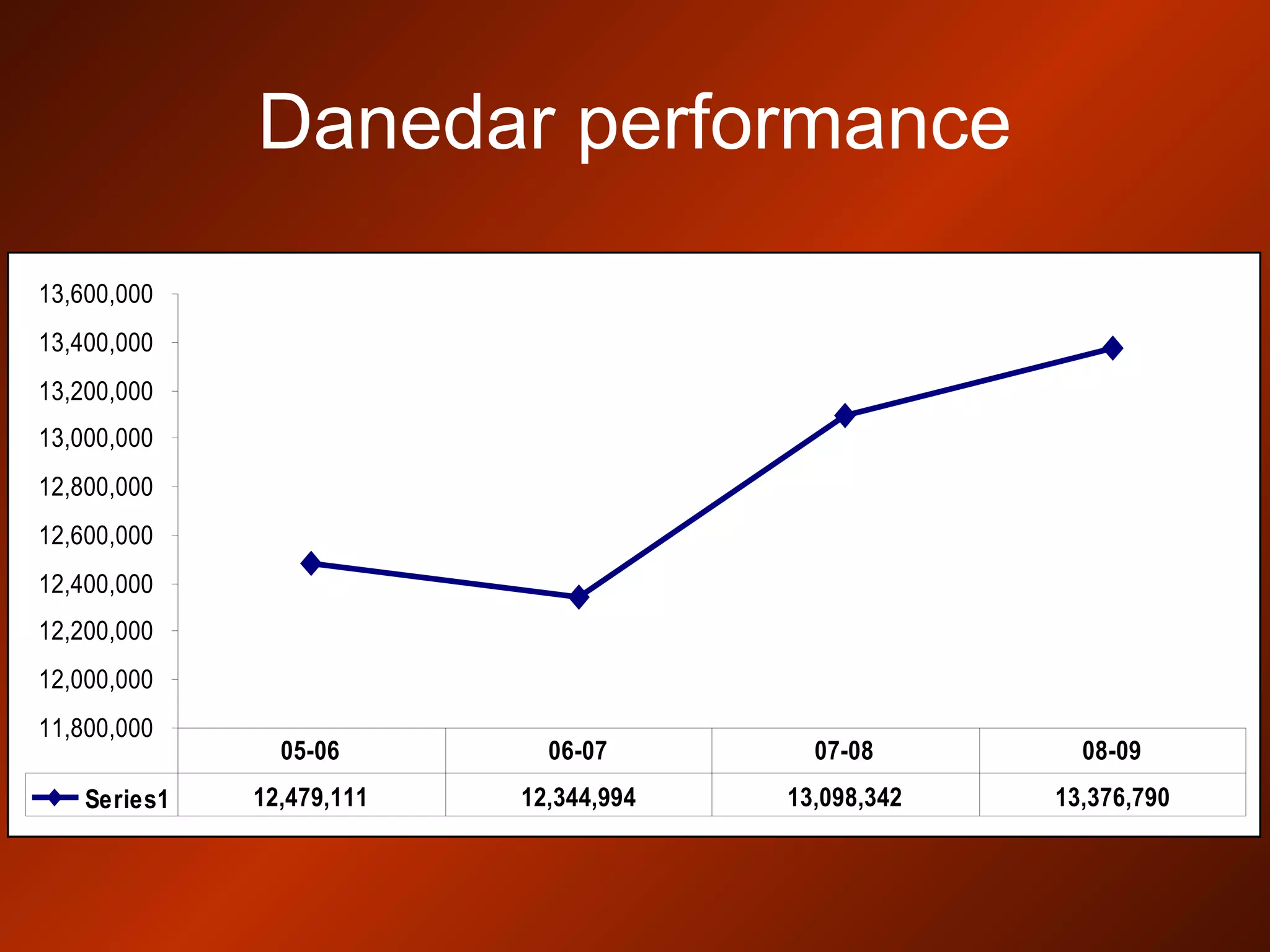 Danedar performance

13,600,000
13,400,000
13,200,000
13,000,000
12,800,000
12,600,000
12,400,000
12,200,000
12,000,000
11,800,000

| | 05-06 | 06-07 | 07-08 | 08-09 |
|---|---|---|---|---|
| Series1 | 12,479,111 | 12,344,994 | 13,098,342 | 13,376,790 |